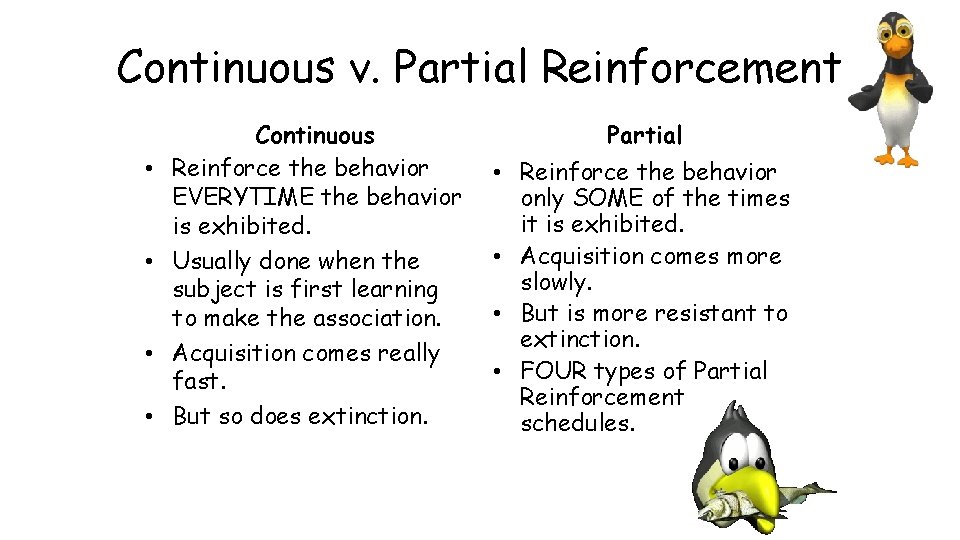 Continuous v. Partial Reinforcement

Continuous
• Reinforce the behavior EVERYTIME the behavior is exhibited.
• Usually done when the subject is first learning to make the association.
• Acquisition comes really fast.
• But so does extinction.

Partial
• Reinforce the behavior only SOME of the times it is exhibited.
• Acquisition comes more slowly.
• But is more resistant to extinction.
• FOUR types of Partial Reinforcement schedules.